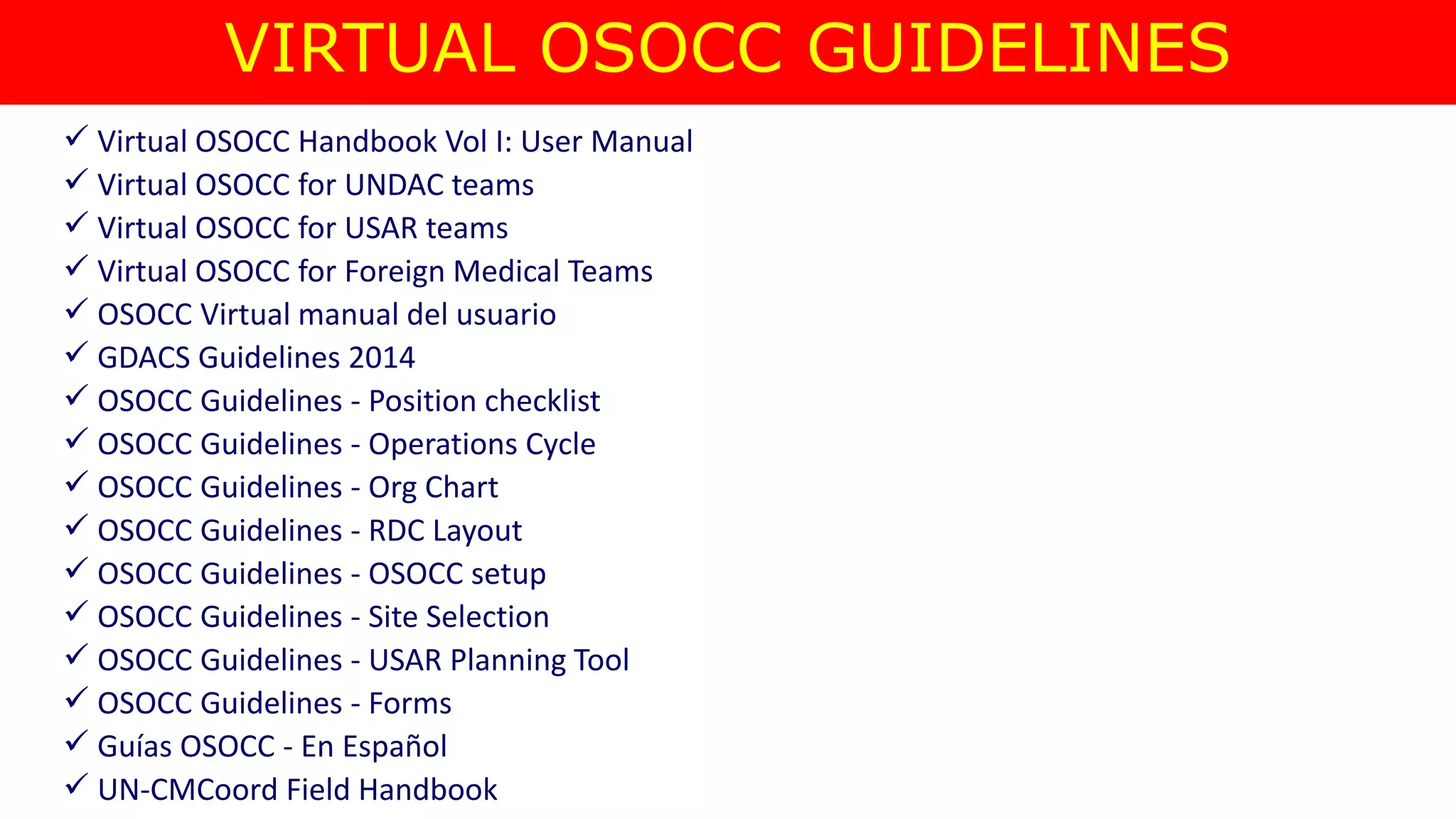 VIRTUAL OSOCC GUIDELINES

✓ Virtual OSOCC Handbook Vol I: User Manual
✓ Virtual OSOCC for UNDAC teams
✓ Virtual OSOCC for USAR teams
✓ Virtual OSOCC for Foreign Medical Teams
✓ OSOCC Virtual manual del usuario
✓ GDACS Guidelines 2014
✓ OSOCC Guidelines - Position checklist
✓ OSOCC Guidelines - Operations Cycle
✓ OSOCC Guidelines - Org Chart
✓ OSOCC Guidelines - RDC Layout
✓ OSOCC Guidelines - OSOCC setup
✓ OSOCC Guidelines - Site Selection
✓ OSOCC Guidelines - USAR Planning Tool
✓ OSOCC Guidelines - Forms
✓ Guías OSOCC - En Español
✓ UN-CMCoord Field Handbook